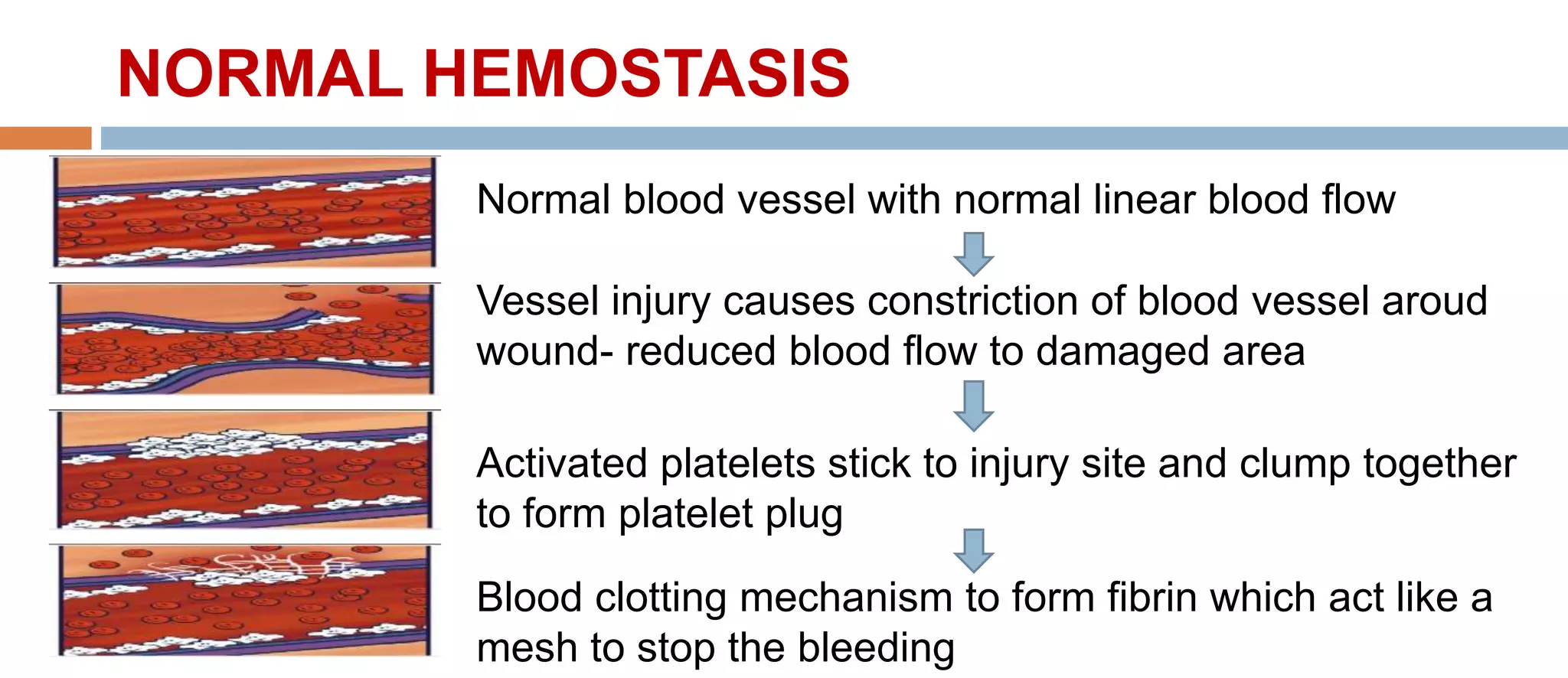 NORMAL HEMOSTASIS

Normal blood vessel with normal linear blood flow

Vessel injury causes constriction of blood vessel aroud wound- reduced blood flow to damaged area

Activated platelets stick to injury site and clump together to form platelet plug

Blood clotting mechanism to form fibrin which act like a mesh to stop the bleeding